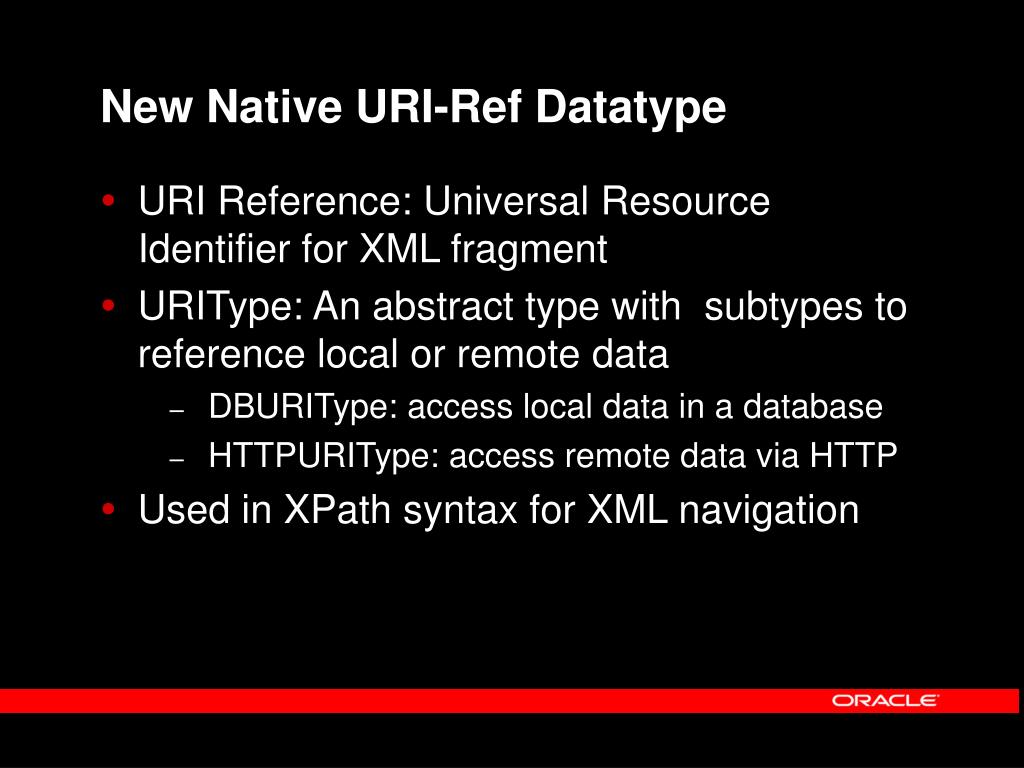 New Native URI-Ref Datatype

• URI Reference: Universal Resource Identifier for XML fragment
• URIType: An abstract type with subtypes to reference local or remote data
– DBURIType: access local data in a database
– HTTPURIType: access remote data via HTTP
• Used in XPath syntax for XML navigation

ORACLE